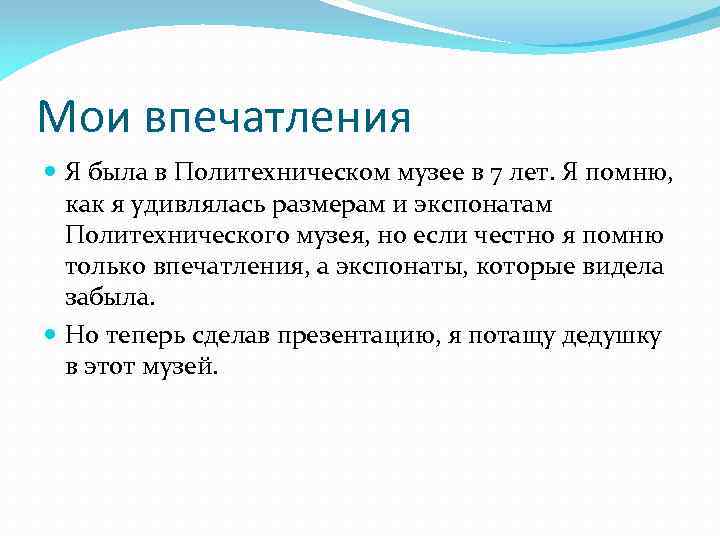 Мои впечатления

Я была в Политехническом музее в 7 лет. Я помню, как я удивлялась размерам и экспонатам Политехнического музея, но если честно я помню только впечатления, а экспонаты, которые видела забыла.

Но теперь сделав презентацию, я потащу дедушку в этот музей.